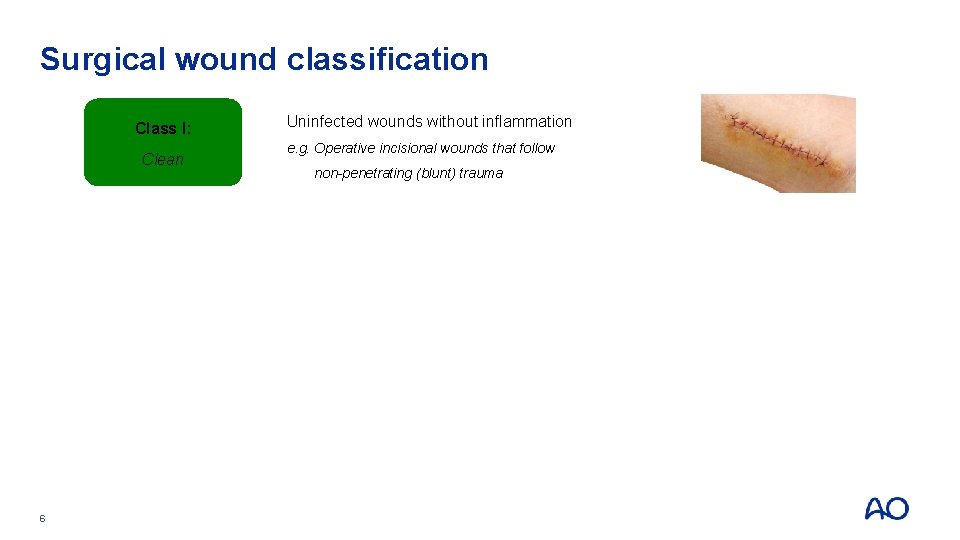 Surgical wound classification

Class I:

Clean

Uninfected wounds without inflammation

e.g. Operative incisional wounds that follow non-penetrating (blunt) trauma

6

AO